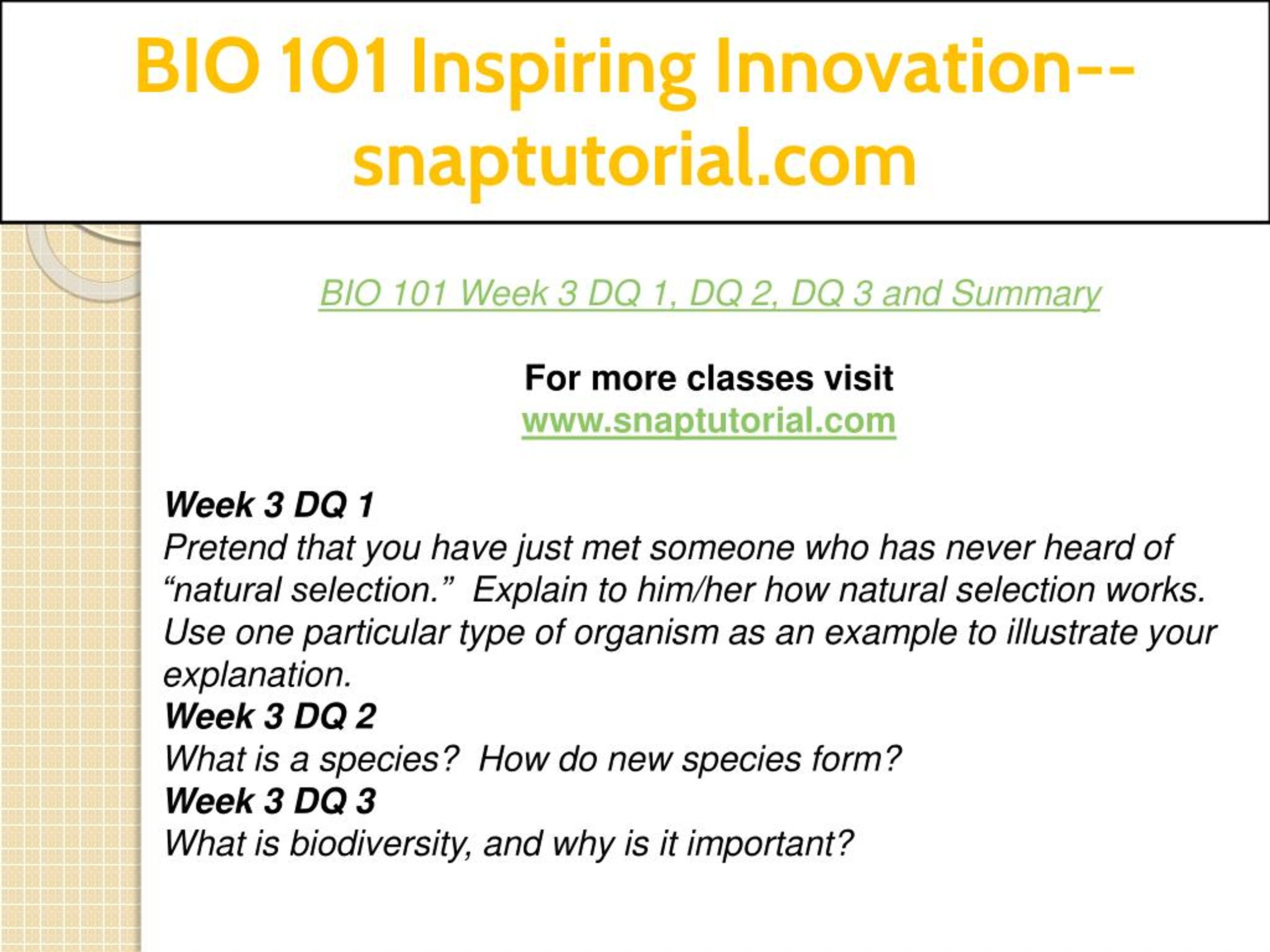 BIO 101 Inspiring Innovation--snaptutorial.com

BIO 101 Week 3 DQ 1, DQ 2, DQ 3 and Summary

For more classes visit
www.snaptutorial.com

Week 3 DQ 1
Pretend that you have just met someone who has never heard of “natural selection.” Explain to him/her how natural selection works. Use one particular type of organism as an example to illustrate your explanation.
Week 3 DQ 2
What is a species? How do new species form?
Week 3 DQ 3
What is biodiversity, and why is it important?